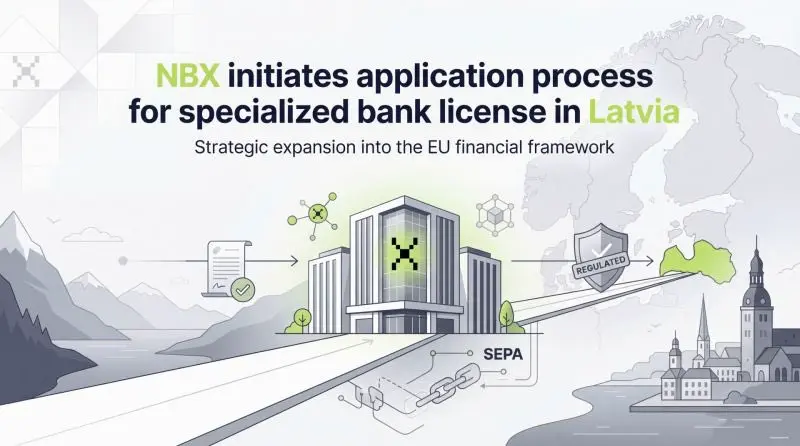 NBX initiates application process for specialized bank license in Latvia

Strategic expansion into the EU financial framework

REGULATED

SEPA